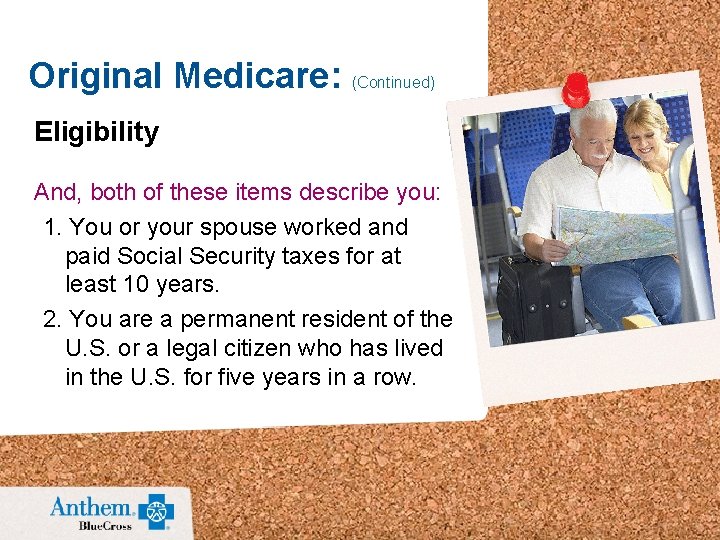 Original Medicare: (Continued)

Eligibility

And, both of these items describe you:

1. You or your spouse worked and paid Social Security taxes for at least 10 years.

2. You are a permanent resident of the U.S. or a legal citizen who has lived in the U.S. for five years in a row.

Anthem BlueCross